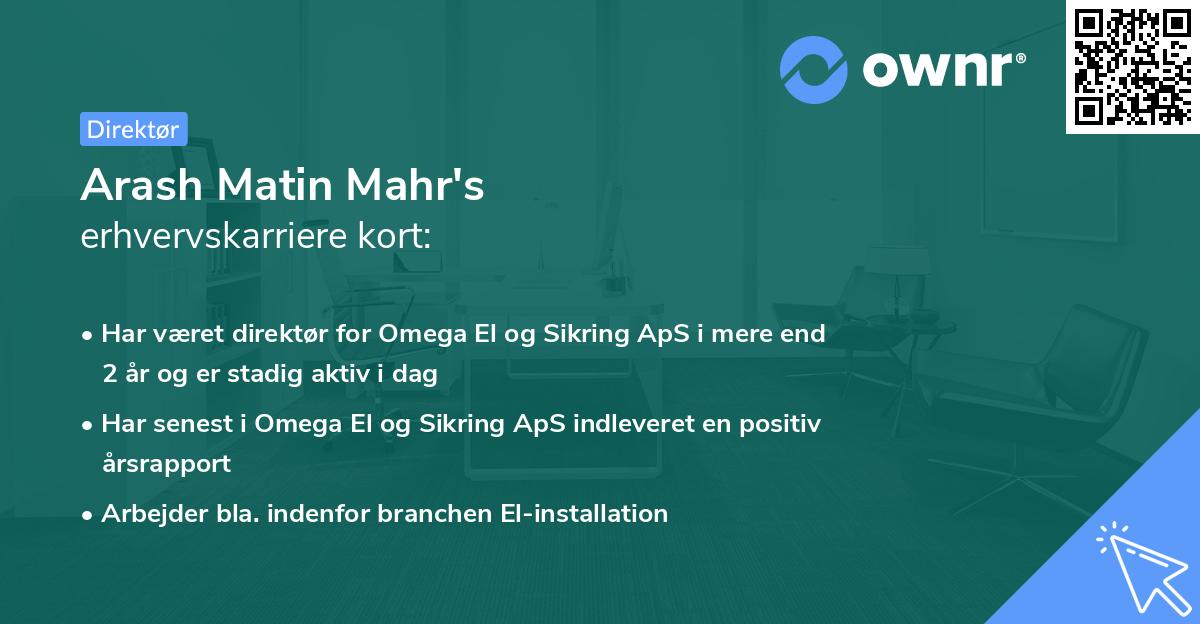 ownr®

Direktør

Arash Matin Mahr's
erhvervskarriere kort:

• Har været direktør for Omega El og Sikring ApS i mere end 2 år og er stadig aktiv i dag

• Har senest i Omega El og Sikring ApS indleveret en positiv årsrapport

• Arbejder bla. indenfor branchen El-installation